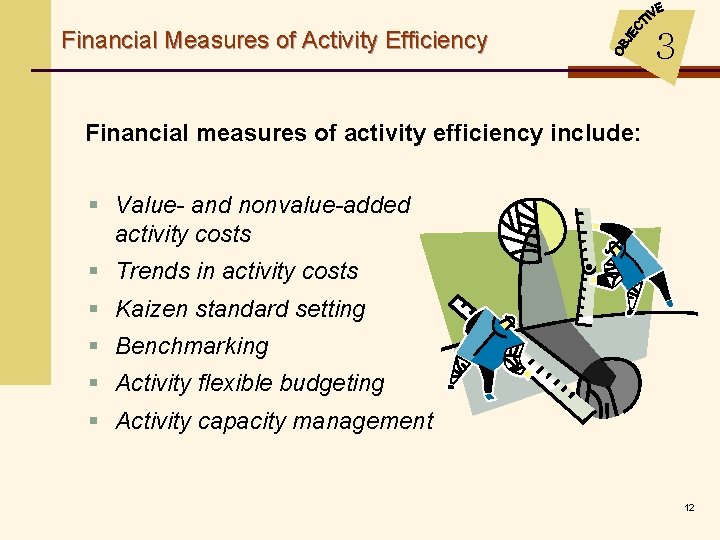 Financial Measures of Activity Efficiency

OBJECTIVE 3

Financial measures of activity efficiency include:

- Value- and nonvalue-added activity costs
- Trends in activity costs
- Kaizen standard setting
- Benchmarking
- Activity flexible budgeting
- Activity capacity management

12